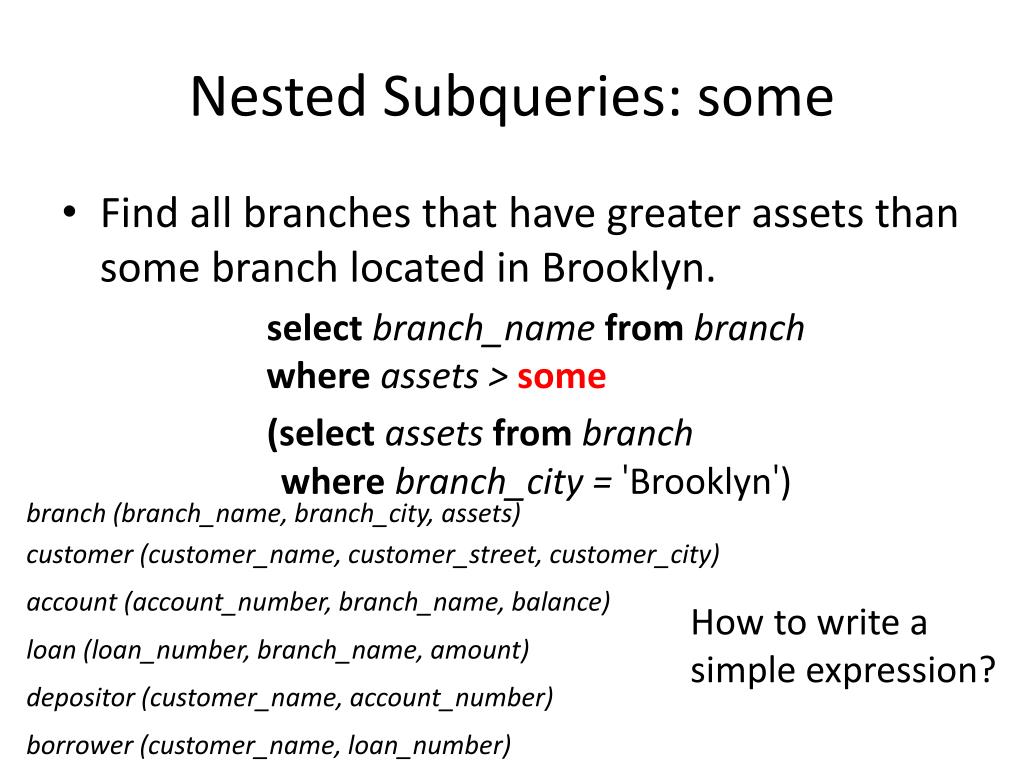 Nested Subqueries: some

• Find all branches that have greater assets than some branch located in Brooklyn.

select branch_name from branch
where assets > some
(select assets from branch
where branch_city = 'Brooklyn')

branch (branch_name, branch_city, assets)
customer (customer_name, customer_street, customer_city)
account (account_number, branch_name, balance)
loan (loan_number, branch_name, amount)
depositor (customer_name, account_number)
borrower (customer_name, loan_number)

How to write a simple expression?